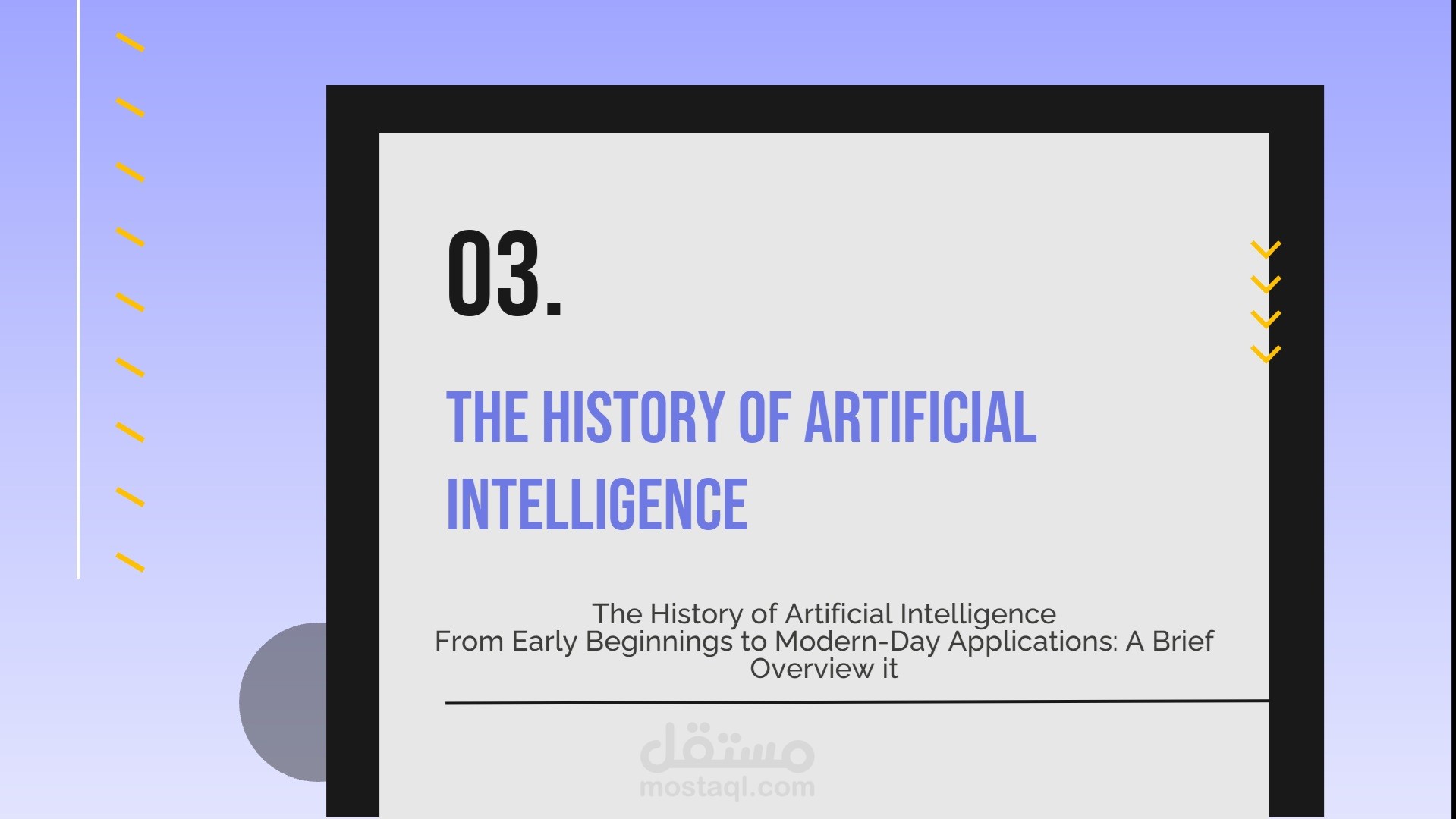 03.

THE HISTORY OF ARTIFICIAL INTELLIGENCE

The History of Artificial Intelligence
From Early Beginnings to Modern-Day Applications: A Brief Overview it

مستقل
mostaql.com